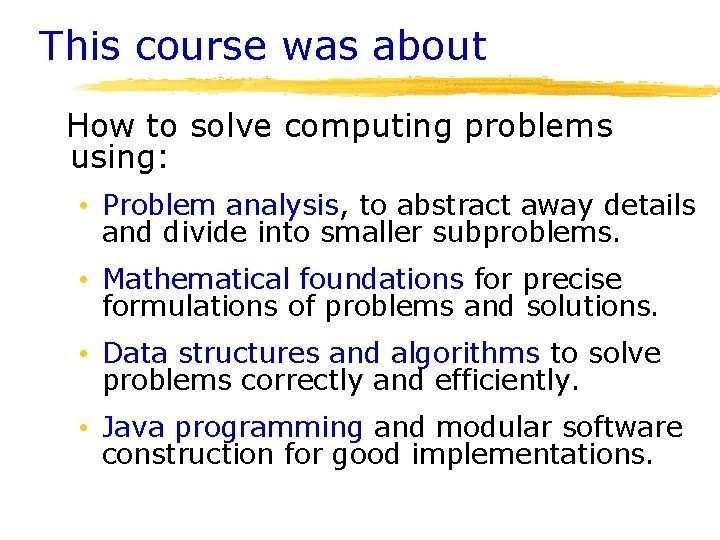 This course was about

How to solve computing problems using:

• Problem analysis, to abstract away details and divide into smaller subproblems.

• Mathematical foundations for precise formulations of problems and solutions.

• Data structures and algorithms to solve problems correctly and efficiently.

• Java programming and modular software construction for good implementations.